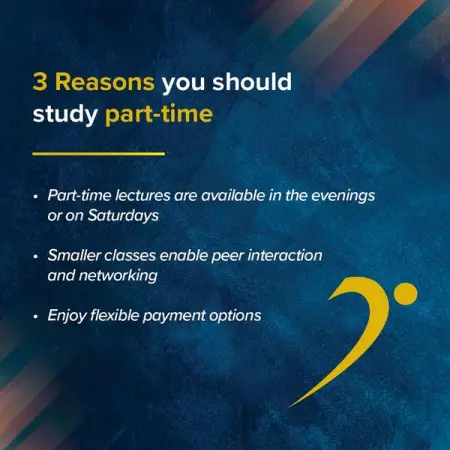 3 Reasons you should study part-time

• Part-time lectures are available in the evenings or on Saturdays

• Smaller classes enable peer interaction and networking

• Enjoy flexible payment options